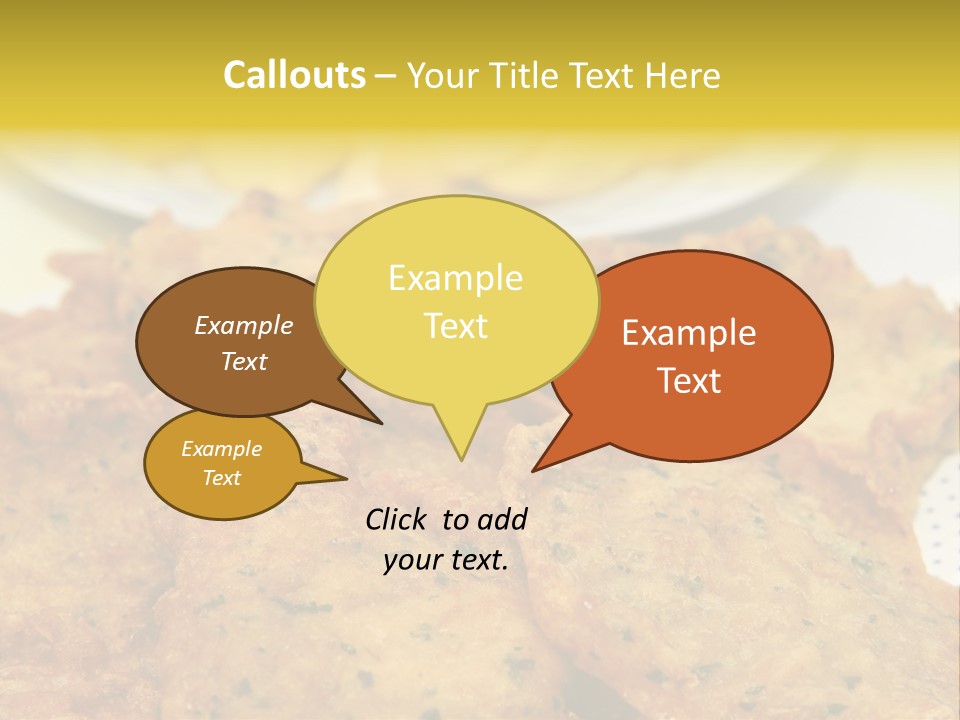 Callouts – Your Title Text Here

Example Text

Example Text

Example Text

Example Text

Click to add your text.